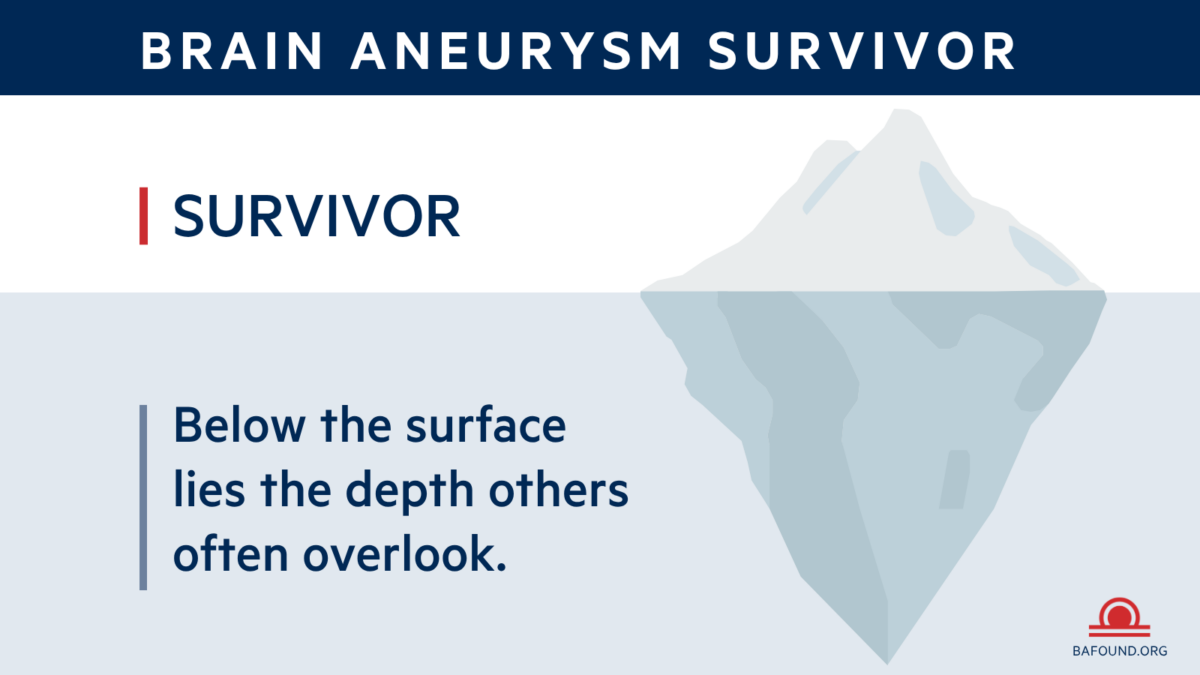 BRAIN ANEURYSM SURVIVOR

SURVIVOR

Below the surface lies the depth others often overlook.

BAFOUND.ORG